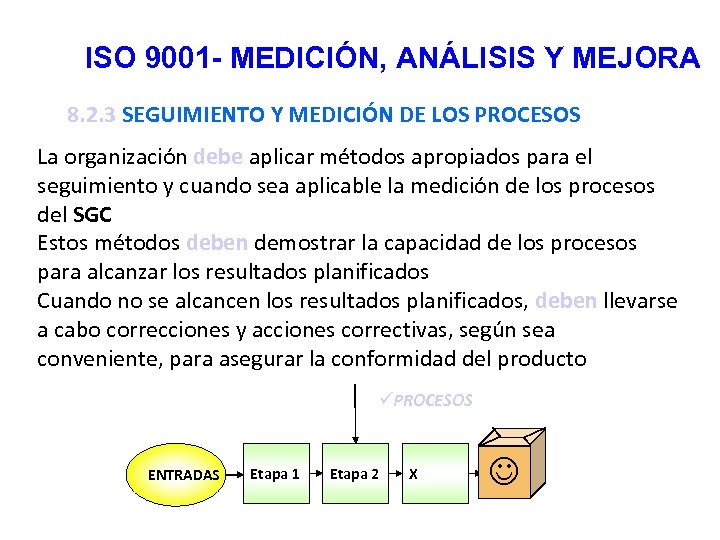 ISO 9001- MEDICIÓN, ANÁLISIS Y MEJORA

8.2.3 SEGUIMIENTO Y MEDICIÓN DE LOS PROCESOS

La organización debe aplicar métodos apropiados para el seguimiento y cuando sea aplicable la medición de los procesos del SGC
Estos métodos deben demostrar la capacidad de los procesos para alcanzar los resultados planificados
Cuando no se alcancen los resultados planificados, deben llevarse a cabo correcciones y acciones correctivas, según sea conveniente, para asegurar la conformidad del producto

✓PROCESOS

ENTRADAS

Etapa 1

Etapa 2

X